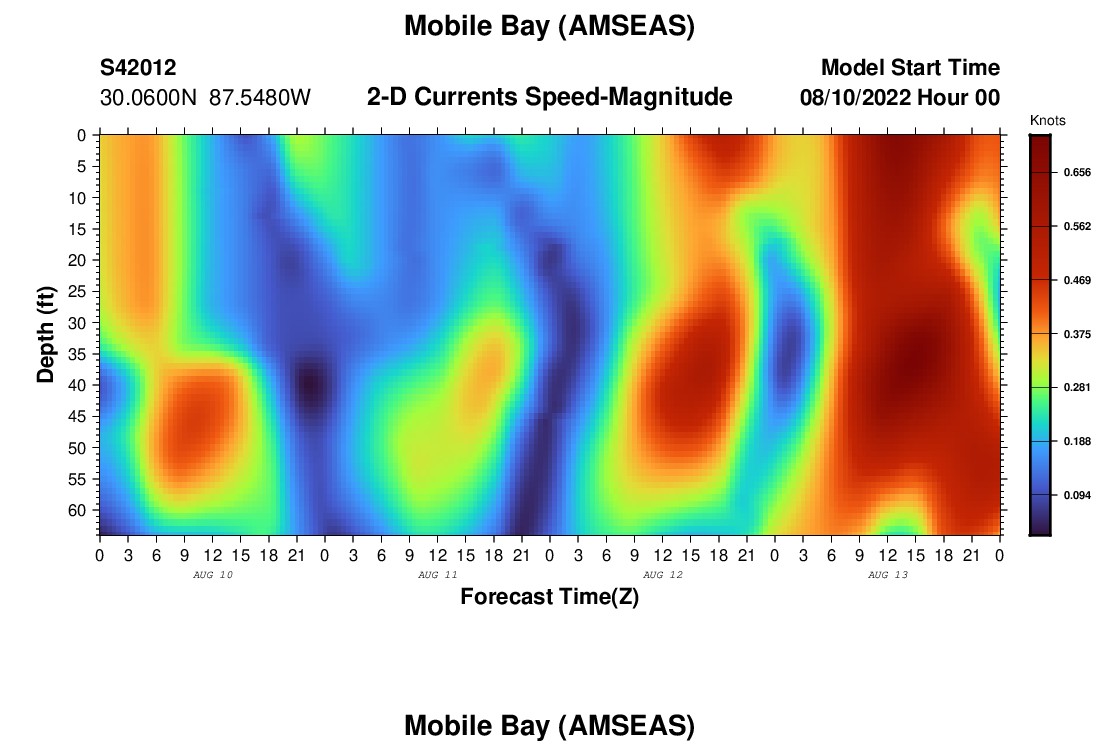 Mobile Bay (AMSEAS)

S42012
30.0600N 87.5480W

2-D Currents Speed-Magnitude

Model Start Time
08/10/2022 Hour 00

Knots
0.656
0.562
0.469
0.375
0.281
0.188
0.094

Depth (ft)
0
5
10
15
20
25
30
35
40
45
50
55
60

0 3 6 9 12 15 18 21 0 3 6 9 12 15 18 21 0 3 6 9 12 15 18 21 0 3 6 9 12 15 18 21 0
AUG 10
AUG 11
AUG 12
AUG 13

Forecast Time(Z)

Mobile Bay (AMSEAS)